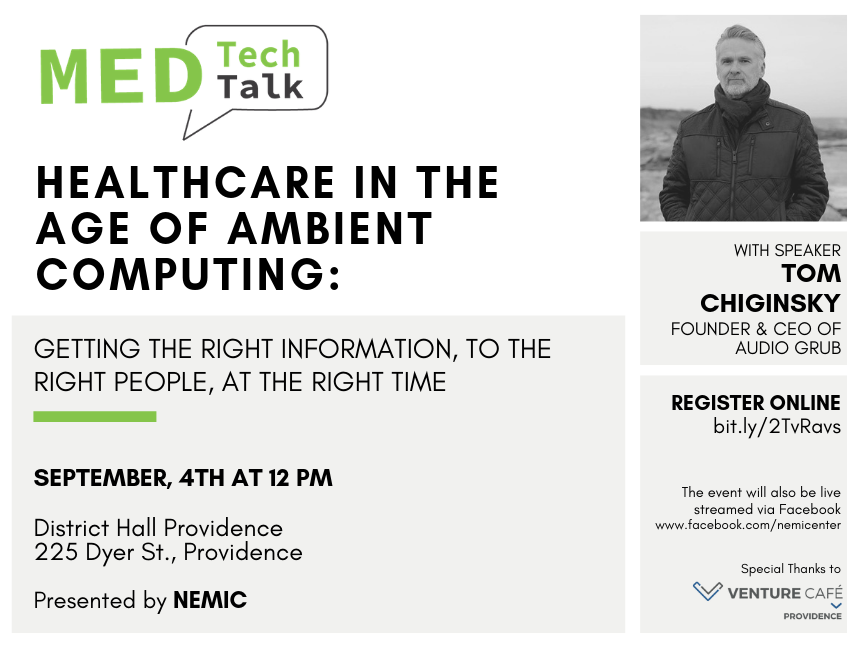 MED Tech Talk

HEALTHCARE IN THE AGE OF AMBIENT COMPUTING:

GETTING THE RIGHT INFORMATION, TO THE RIGHT PEOPLE, AT THE RIGHT TIME

SEPTEMBER, 4TH AT 12 PM

District Hall Providence
225 Dyer St., Providence

Presented by NEMIC

WITH SPEAKER
TOM CHIGINSKY
FOUNDER & CEO OF AUDIO GRUB

REGISTER ONLINE
bit.ly/2TvRavs

The event will also be live streamed via Facebook
www.facebook.com/nemicenter

Special Thanks to
VENTURE CAFÉ
PROVIDENCE